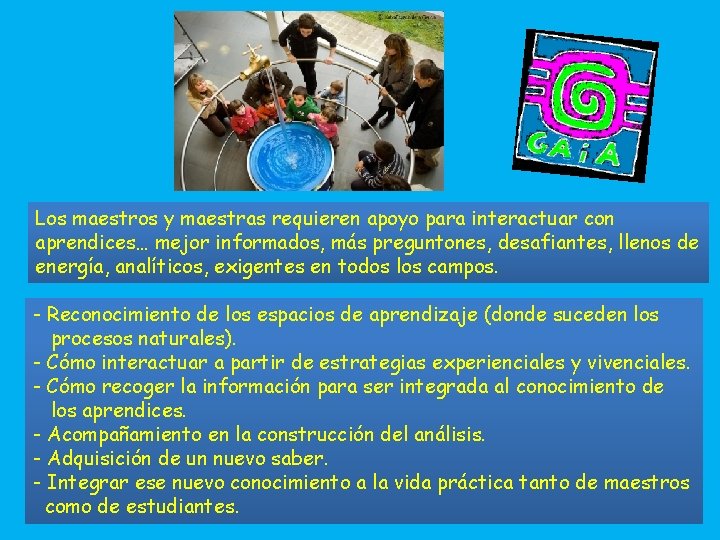 GAiA

Los maestros y maestras requieren apoyo para interactuar con aprendices… mejor informados, más preguntones, desafiantes, llenos de energía, analíticos, exigentes en todos los campos.

- Reconocimiento de los espacios de aprendizaje (donde suceden los procesos naturales).
- Cómo interactuar a partir de estrategias experienciales y vivenciales.
- Cómo recoger la información para ser integrada al conocimiento de los aprendices.
- Acompañamiento en la construcción del análisis.
- Adquisición de un nuevo saber.
- Integrar ese nuevo conocimiento a la vida práctica tanto de maestros como de estudiantes.